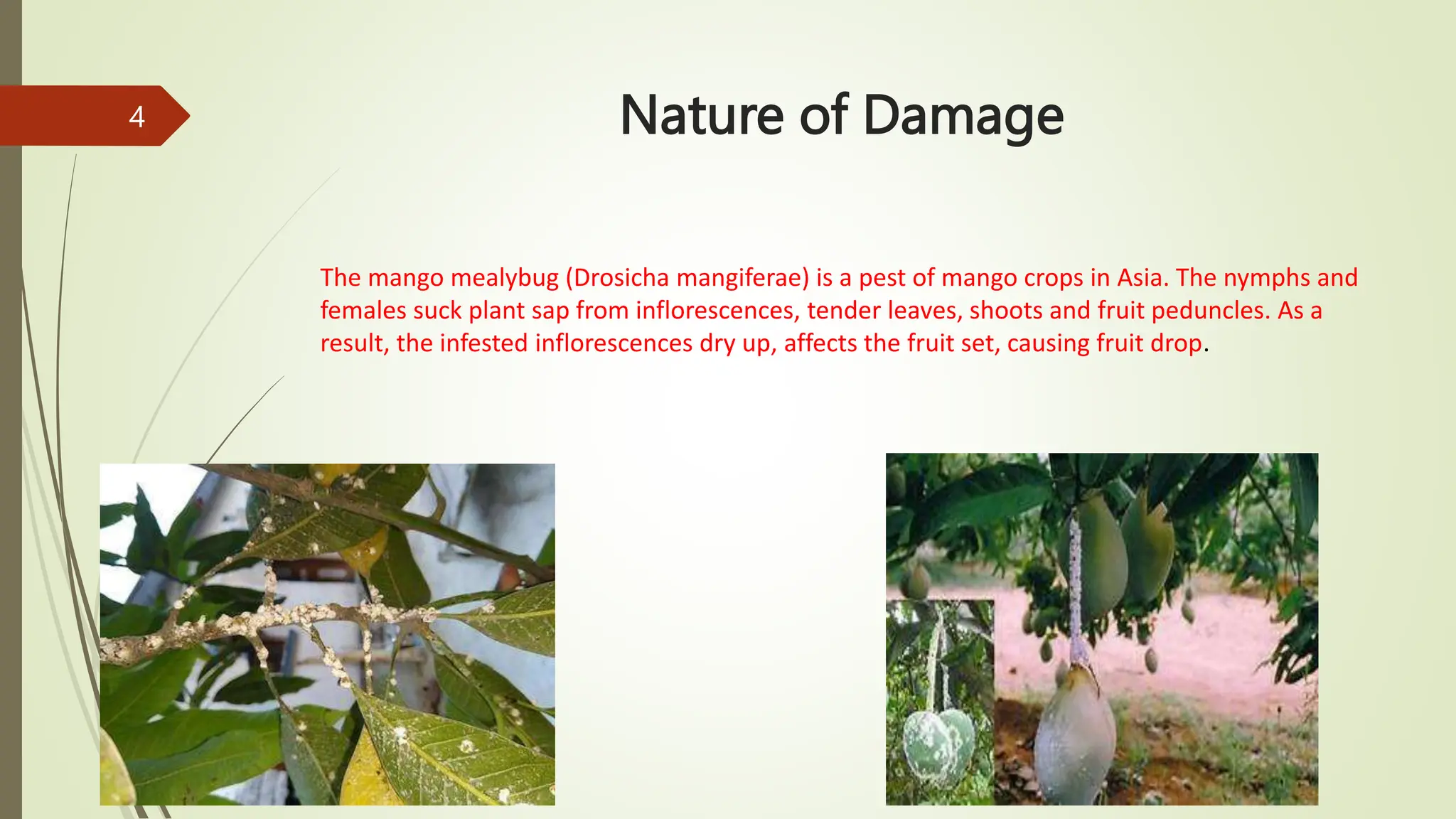 4

Nature of Damage

The mango mealybug (Drosicha mangiferae) is a pest of mango crops in Asia. The nymphs and females suck plant sap from inflorescences, tender leaves, shoots and fruit peduncles. As a result, the infested inflorescences dry up, affects the fruit set, causing fruit drop.